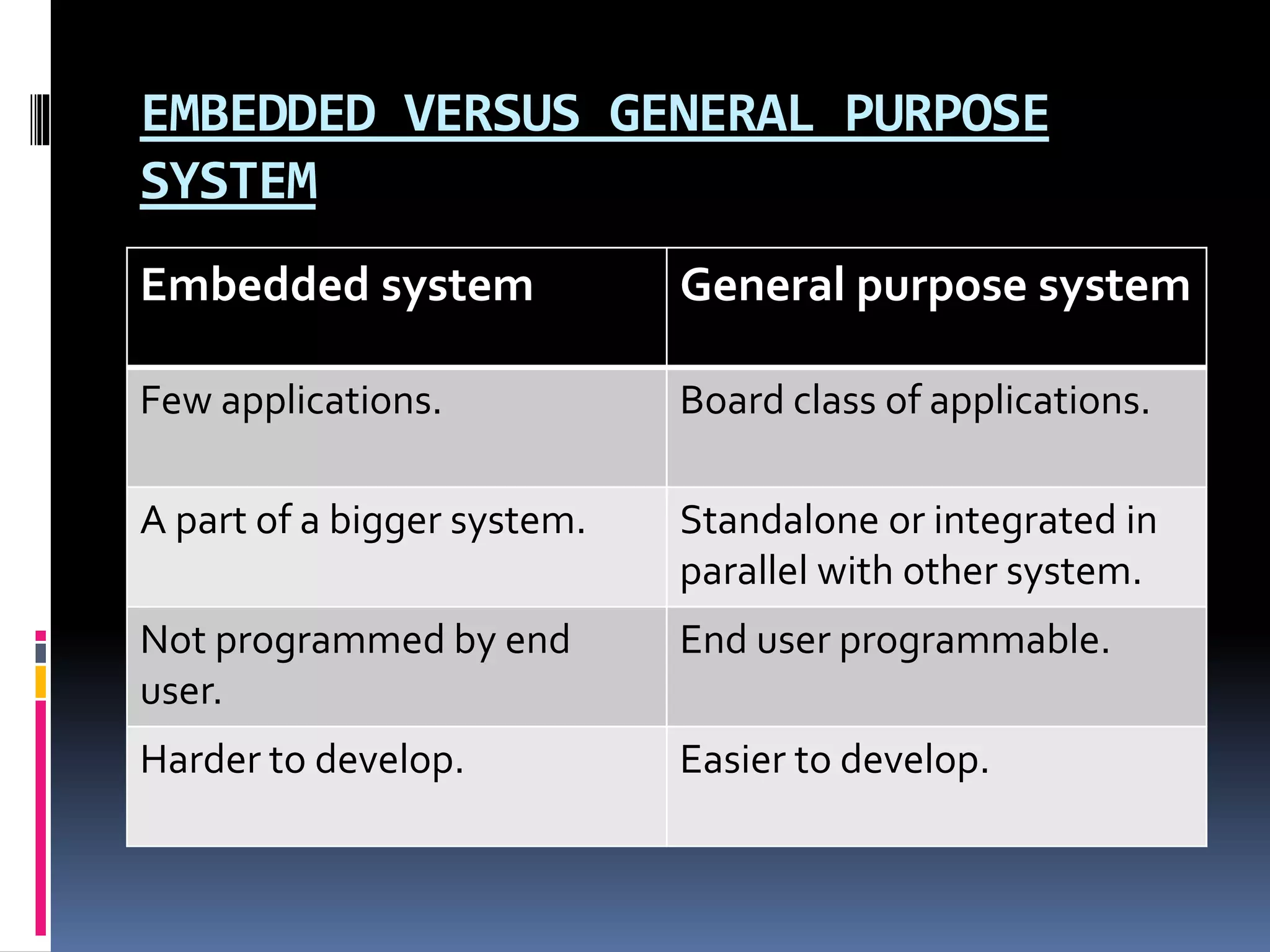 EMBEDDED VERSUS GENERAL PURPOSE SYSTEM

| Embedded system | General purpose system |
|---|---|
| Few applications. | Board class of applications. |
| A part of a bigger system. | Standalone or integrated in parallel with other system. |
| Not programmed by end user. | End user programmable. |
| Harder to develop. | Easier to develop. |